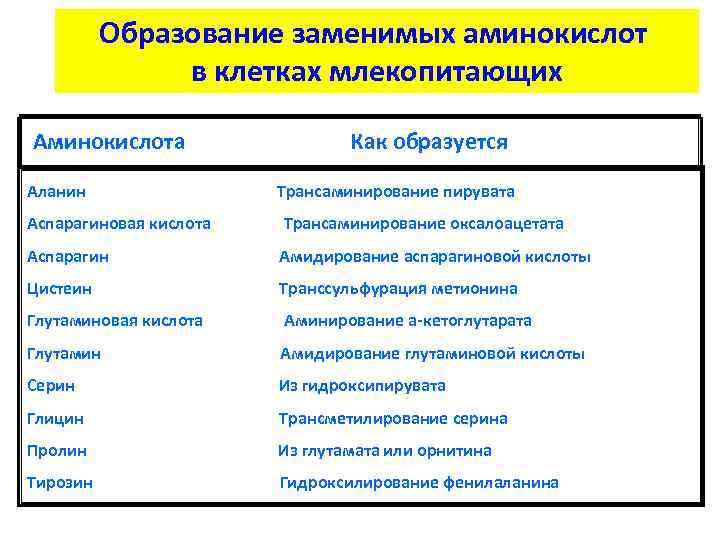 Образование заменимых аминокислот в клетках млекопитающих

| Аминокислота | Как образуется |
|---|---|
| Аланин | Трансаминирование пирувата |
| Аспарагиновая кислота | Трансаминирование оксалоацетата |
| Аспарагин | Амидирование аспарагиновой кислоты |
| Цистеин | Транссульфурация метионина |
| Глутаминовая кислота | Аминирование а-кетоглутарата |
| Глутамин | Амидирование глутаминовой кислоты |
| Серин | Из гидроксипирувата |
| Глицин | Трансметилирование серина |
| Пролин | Из глутамата или орнитина |
| Тирозин | Гидроксилирование фенилаланина |